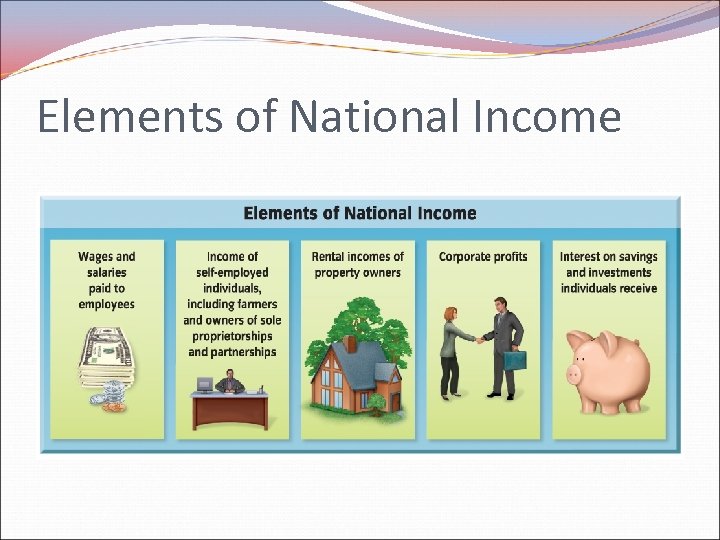 Elements of National Income

Elements of National Income

Wages and salaries paid to employees

Income of self-employed individuals, including farmers and owners of sole proprietorships and partnerships

Rental incomes of property owners

Corporate profits

Interest on savings and investments individuals receive